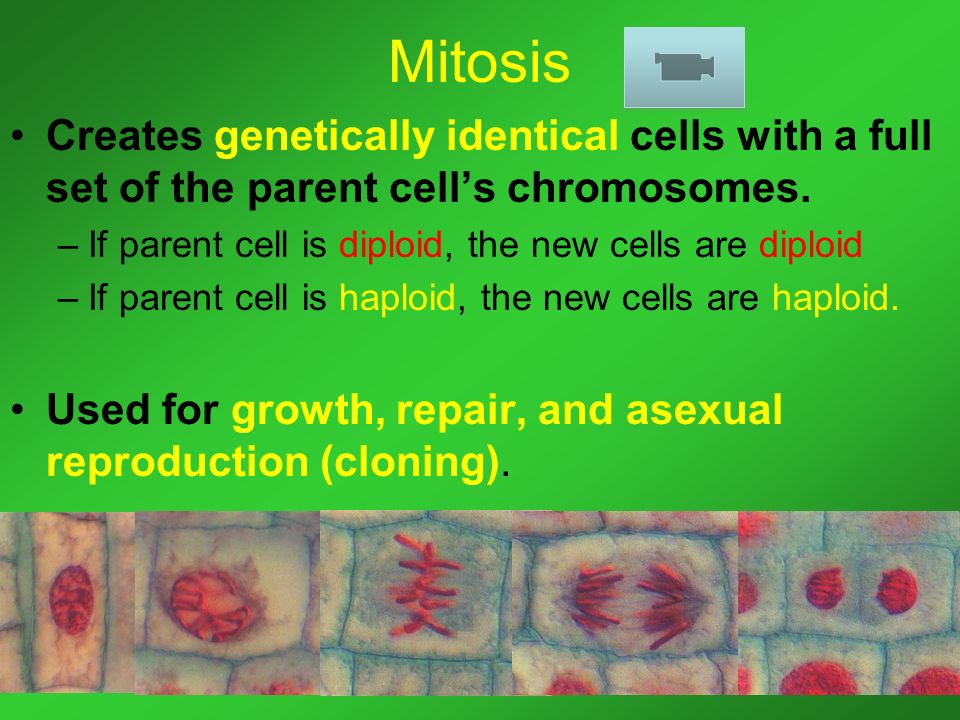 Mitosis

• Creates genetically identical cells with a full set of the parent cell's chromosomes.
– If parent cell is diploid, the new cells are diploid
– If parent cell is haploid, the new cells are haploid.

• Used for growth, repair, and asexual reproduction (cloning).